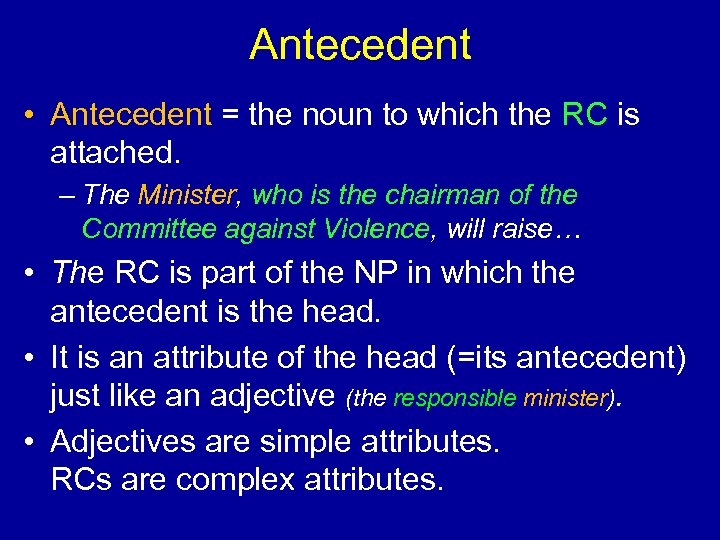 Antecedent

• Antecedent = the noun to which the RC is attached.

– The Minister, who is the chairman of the Committee against Violence, will raise…

• The RC is part of the NP in which the antecedent is the head.

• It is an attribute of the head (=its antecedent) just like an adjective (the responsible minister).

• Adjectives are simple attributes.
RCs are complex attributes.